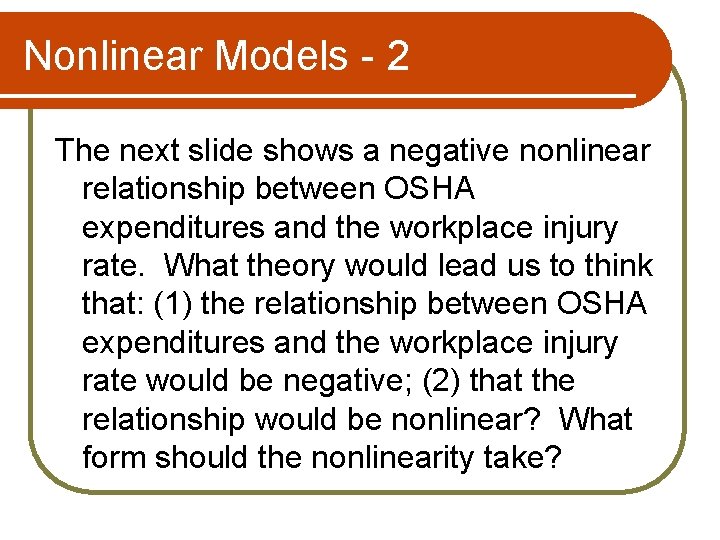 Nonlinear Models - 2

The next slide shows a negative nonlinear relationship between OSHA expenditures and the workplace injury rate. What theory would lead us to think that: (1) the relationship between OSHA expenditures and the workplace injury rate would be negative; (2) that the relationship would be nonlinear? What form should the nonlinearity take?